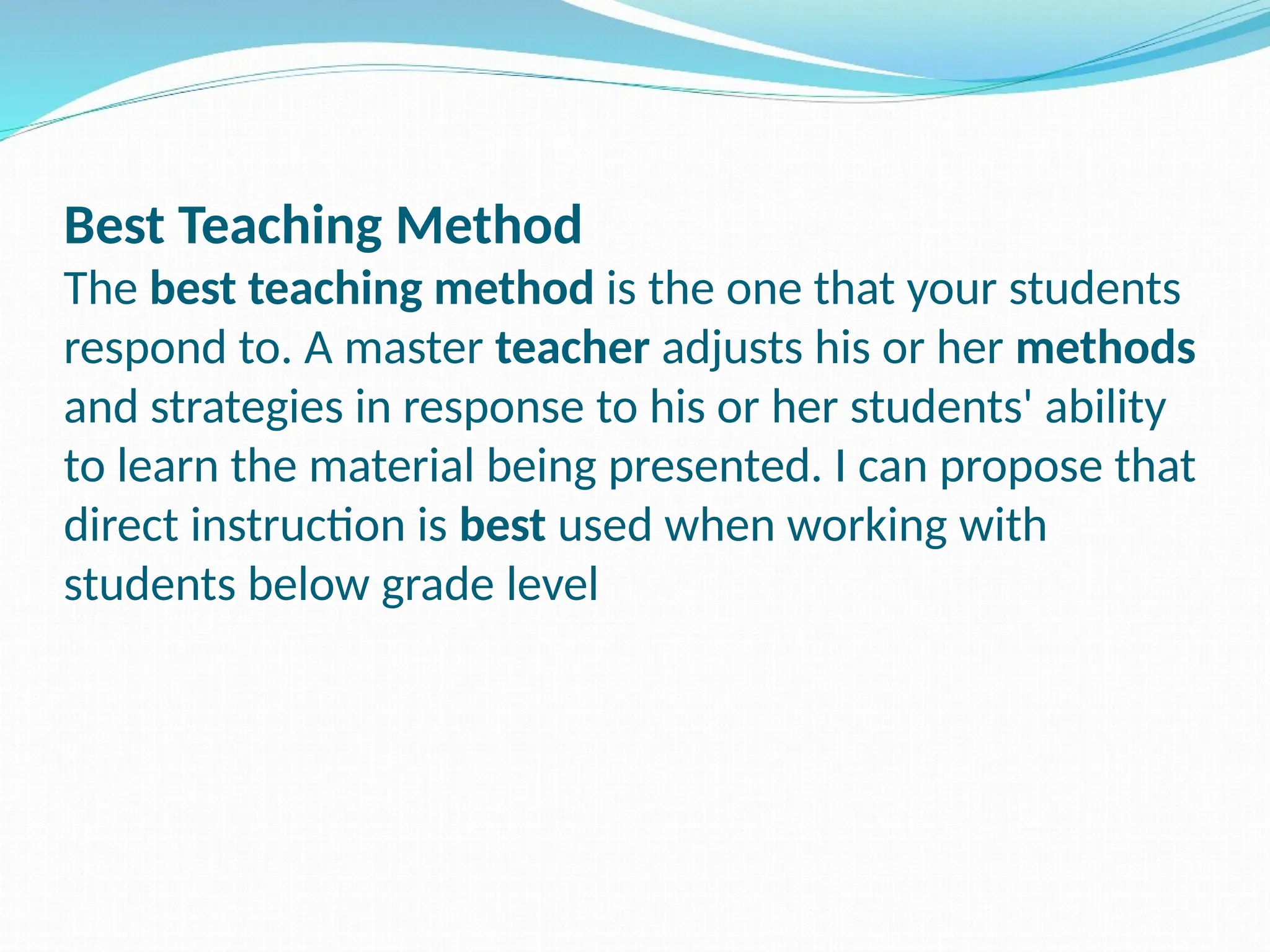 Best Teaching Method
The best teaching method is the one that your students respond to. A master teacher adjusts his or her methods and strategies in response to his or her students' ability to learn the material being presented. I can propose that direct instruction is best used when working with students below grade level